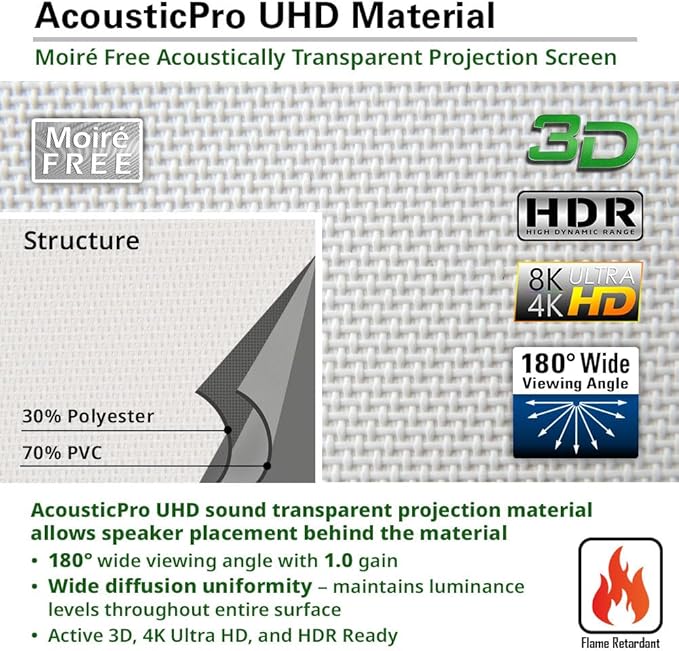 AcousticPro UHD Material

Moiré Free Acoustically Transparent Projection Screen

Moiré FREE

3D

HDR
HIGH DYNAMIC RANGE

8K ULTRA 4K HD

180° Wide Viewing Angle

Structure

30% Polyester

70% PVC

AcousticPro UHD sound transparent projection material allows speaker placement behind the material

• 180° wide viewing angle with 1.0 gain
• Wide diffusion uniformity – maintains luminance levels throughout entire surface
• Active 3D, 4K Ultra HD, and HDR Ready

Flame Retardant